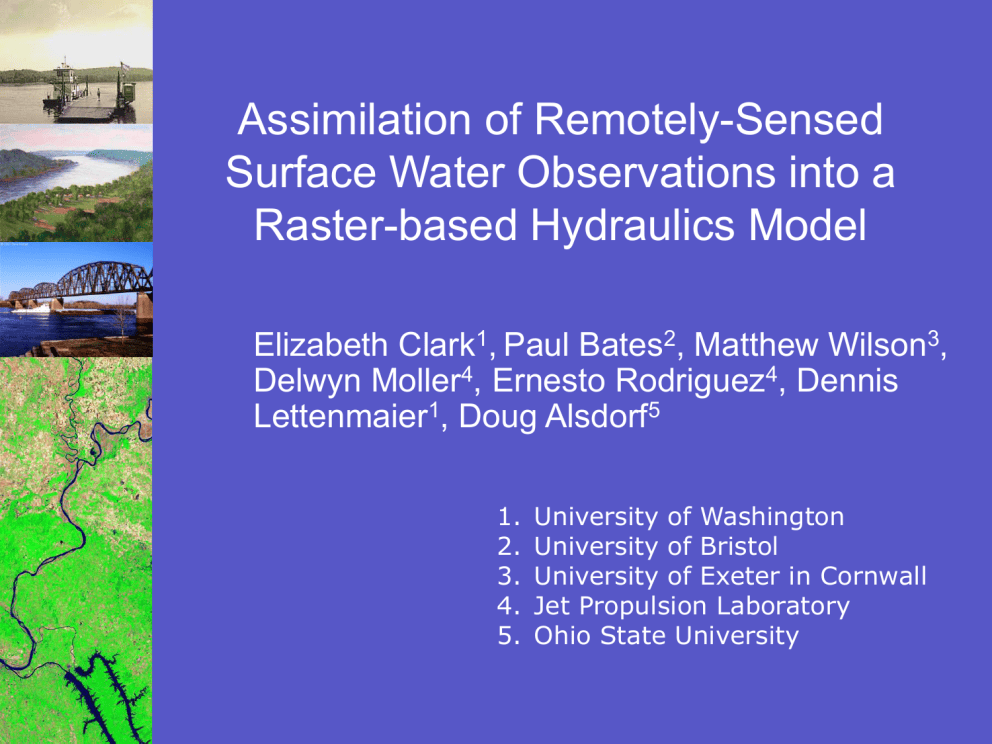 Assimilation of Remotely-Sensed Surface Water Observations into a Raster-based Hydraulics Model

Elizabeth Clark$^1$, Paul Bates$^2$, Matthew Wilson$^3$, Delwyn Moller$^4$, Ernesto Rodriguez$^4$, Dennis Lettenmaier$^1$, Doug Alsdorf$^5$

1. University of Washington
2. University of Bristol
3. University of Exeter in Cornwall
4. Jet Propulsion Laboratory
5. Ohio State University